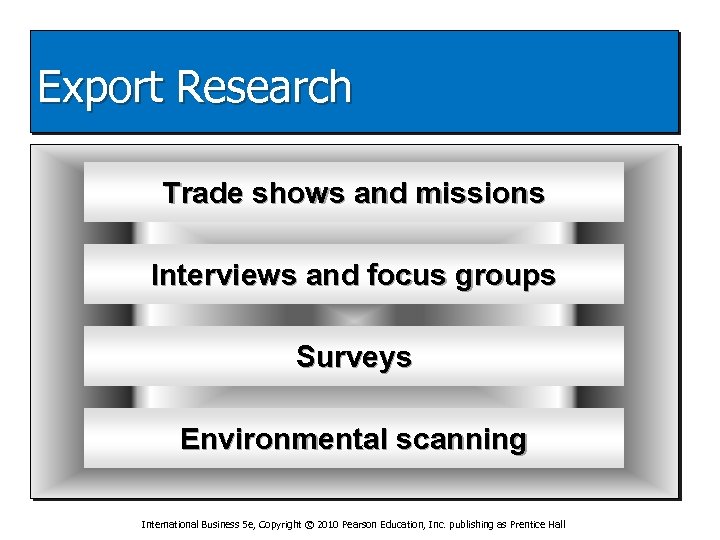 Export Research

Trade shows and missions

Interviews and focus groups

Surveys

Environmental scanning

International Business 5e, Copyright © 2010 Pearson Education, Inc. publishing as Prentice Hall